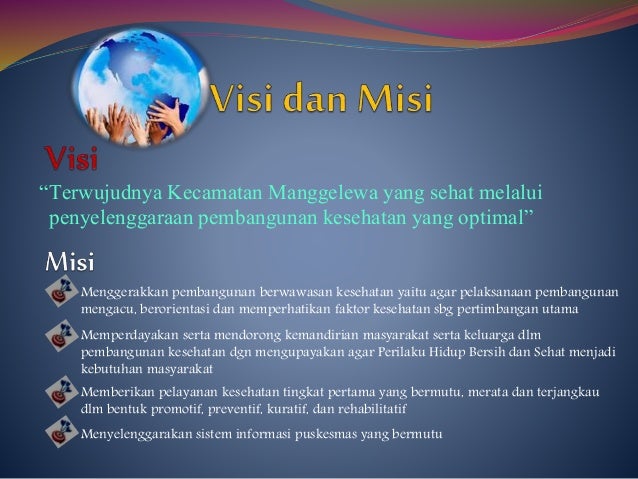 Visi dan Misi

Visi

“Terwujudnya Kecamatan Manggelewa yang sehat melalui penyelenggaraan pembangunan kesehatan yang optimal”

Misi

Menggerakkan pembangunan berwawasan kesehatan yaitu agar pelaksanaan pembangunan mengacu, berorientasi dan memperhatikan faktor kesehatan sbg pertimbangan utama

Memperdayakan serta mendorong kemandirian masyarakat serta keluarga dlm pembangunan kesehatan dgn mengupayakan agar Perilaku Hidup Bersih dan Sehat menjadi kebutuhan masyarakat

Memberikan pelayanan kesehatan tingkat pertama yang bermutu, merata dan terjangkau dlm bentuk promotif, preventif, kuratif, dan rehabilitatif

Menyelenggarakan sistem informasi puskesmas yang bermutu